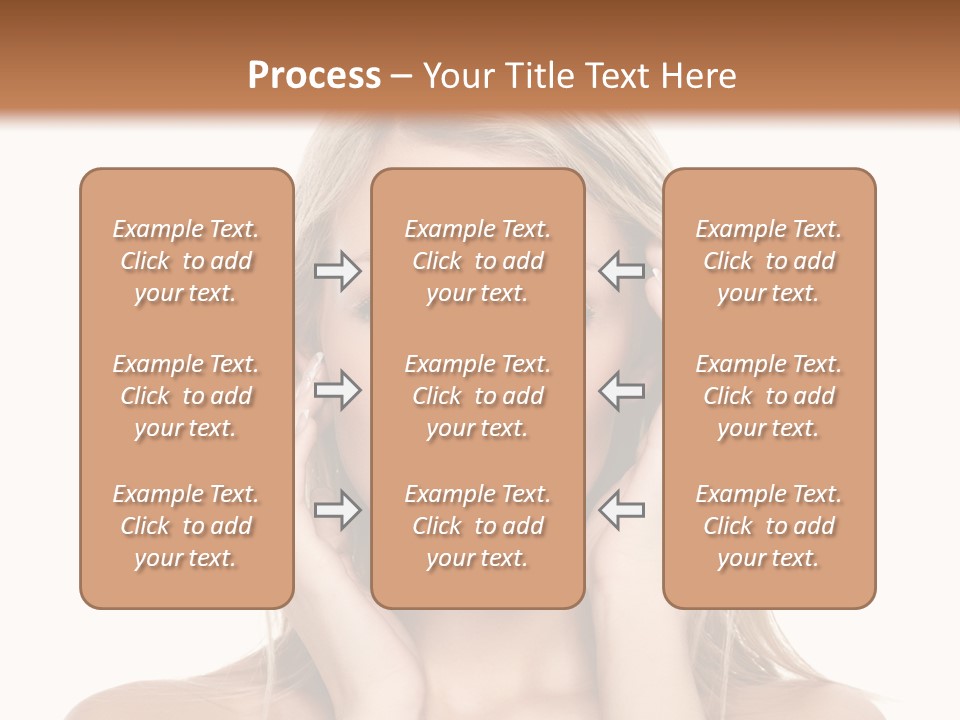 Process – Your Title Text Here

Example Text. Click to add your text.

Example Text. Click to add your text.

Example Text. Click to add your text.

Example Text. Click to add your text.

Example Text. Click to add your text.

Example Text. Click to add your text.

Example Text. Click to add your text.

Example Text. Click to add your text.

Example Text. Click to add your text.